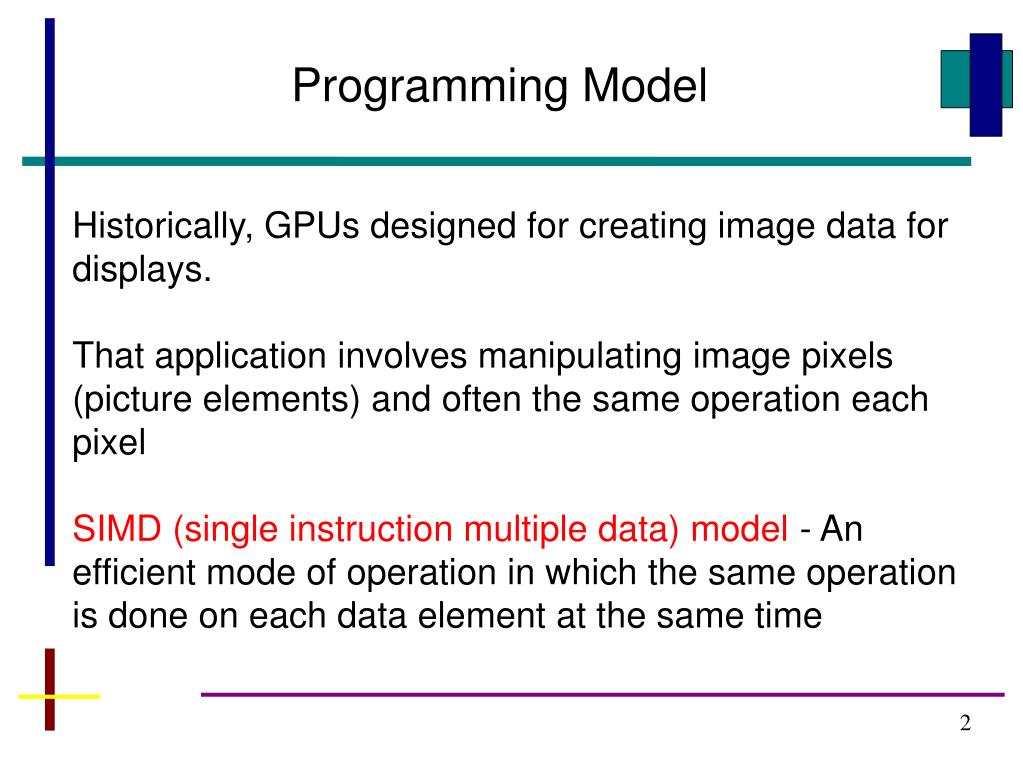 Programming Model

Historically, GPUs designed for creating image data for displays.

That application involves manipulating image pixels (picture elements) and often the same operation each pixel

SIMD (single instruction multiple data) model - An efficient mode of operation in which the same operation is done on each data element at the same time

2